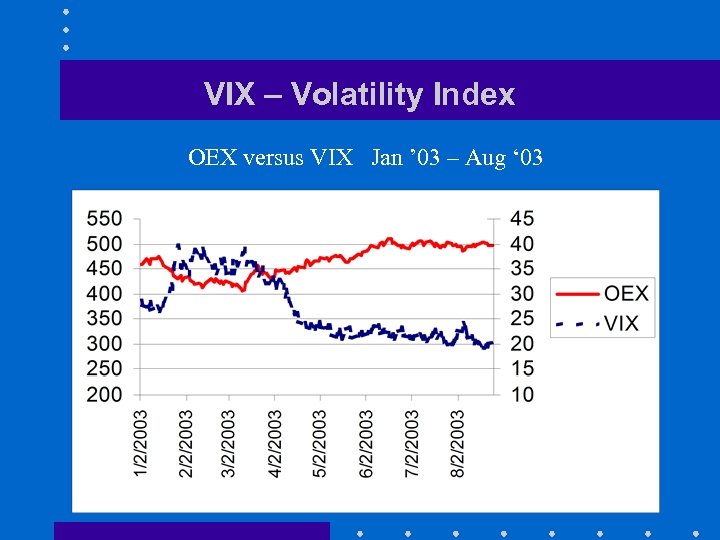 VIX – Volatility Index

OEX versus VIX Jan ’03 – Aug ‘03

550
500
450
400
350
300
250
200

45
40
35
30
25
20
15
10

1/2/2003
2/2/2003
3/2/2003
4/2/2003
5/2/2003
6/2/2003
7/2/2003
8/2/2003

OEX
VIX